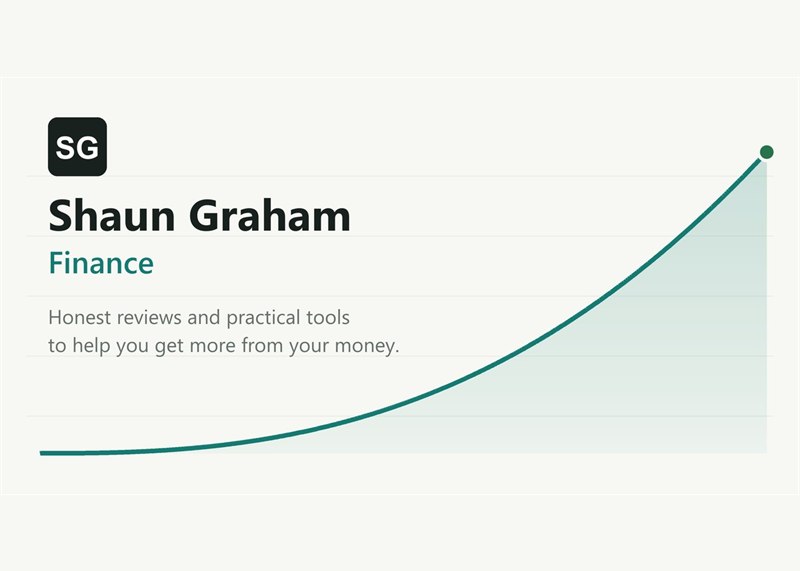 SG

Shaun Graham

Finance

Honest reviews and practical tools to help you get more from your money.